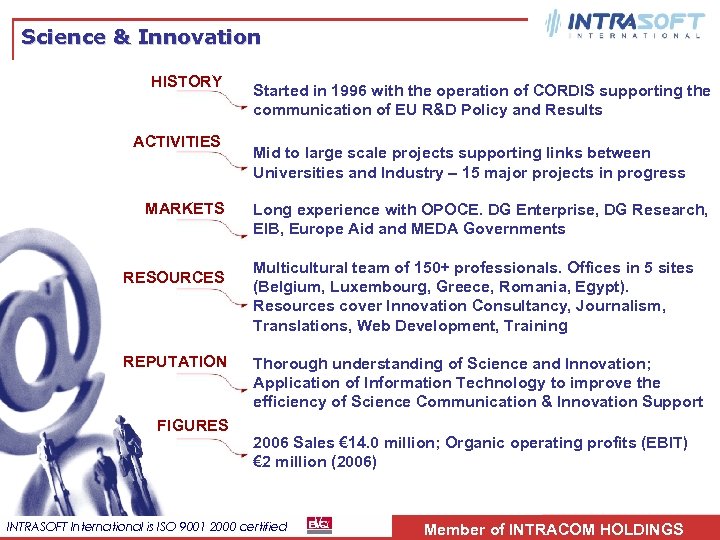 Science & Innovation

INTRASOFT INTERNATIONAL

HISTORY

Started in 1996 with the operation of CORDIS supporting the communication of EU R&D Policy and Results

ACTIVITIES

Mid to large scale projects supporting links between Universities and Industry – 15 major projects in progress

MARKETS

Long experience with OPOCE. DG Enterprise, DG Research, EIB, Europe Aid and MEDA Governments

RESOURCES

Multicultural team of 150+ professionals. Offices in 5 sites (Belgium, Luxembourg, Greece, Romania, Egypt). Resources cover Innovation Consultancy, Journalism, Translations, Web Development, Training

REPUTATION

Thorough understanding of Science and Innovation; Application of Information Technology to improve the efficiency of Science Communication & Innovation Support

FIGURES

2006 Sales €14.0 million; Organic operating profits (EBIT) €2 million (2006)

INTRASOFT International is ISO 9001 2000 certified

Member of INTRACOM HOLDINGS